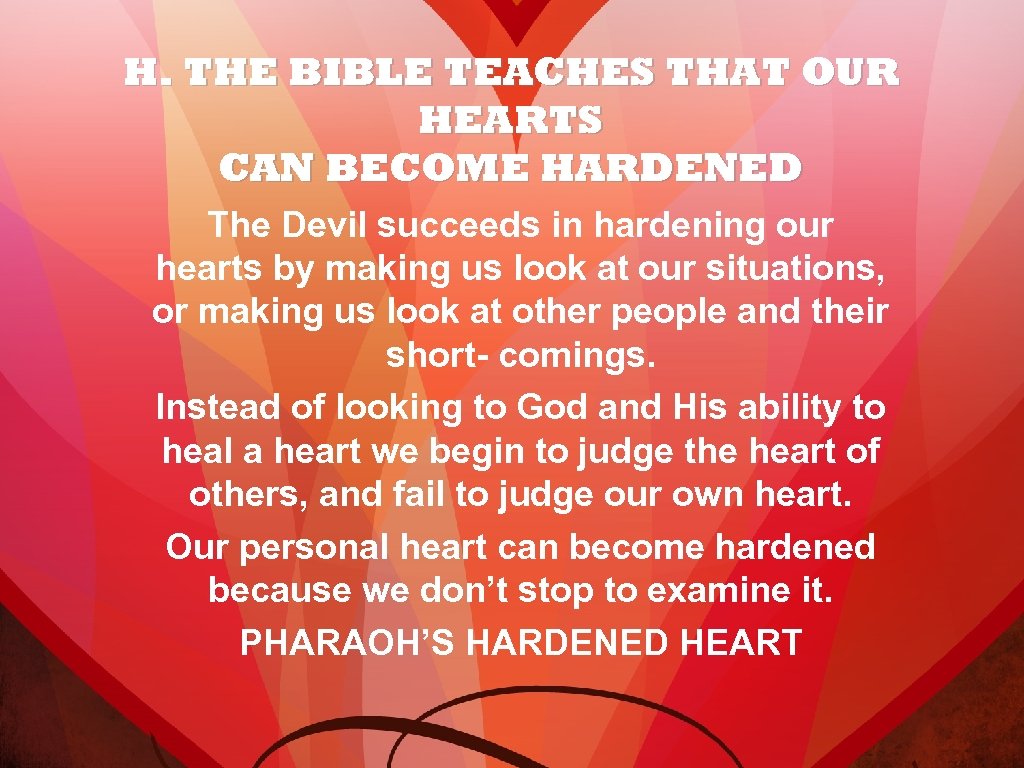 H. THE BIBLE TEACHES THAT OUR HEARTS CAN BECOME HARDENED

The Devil succeeds in hardening our hearts by making us look at our situations, or making us look at other people and their short- comings.

Instead of looking to God and His ability to heal a heart we begin to judge the heart of others, and fail to judge our own heart.

Our personal heart can become hardened because we don’t stop to examine it.

PHARAOH’S HARDENED HEART